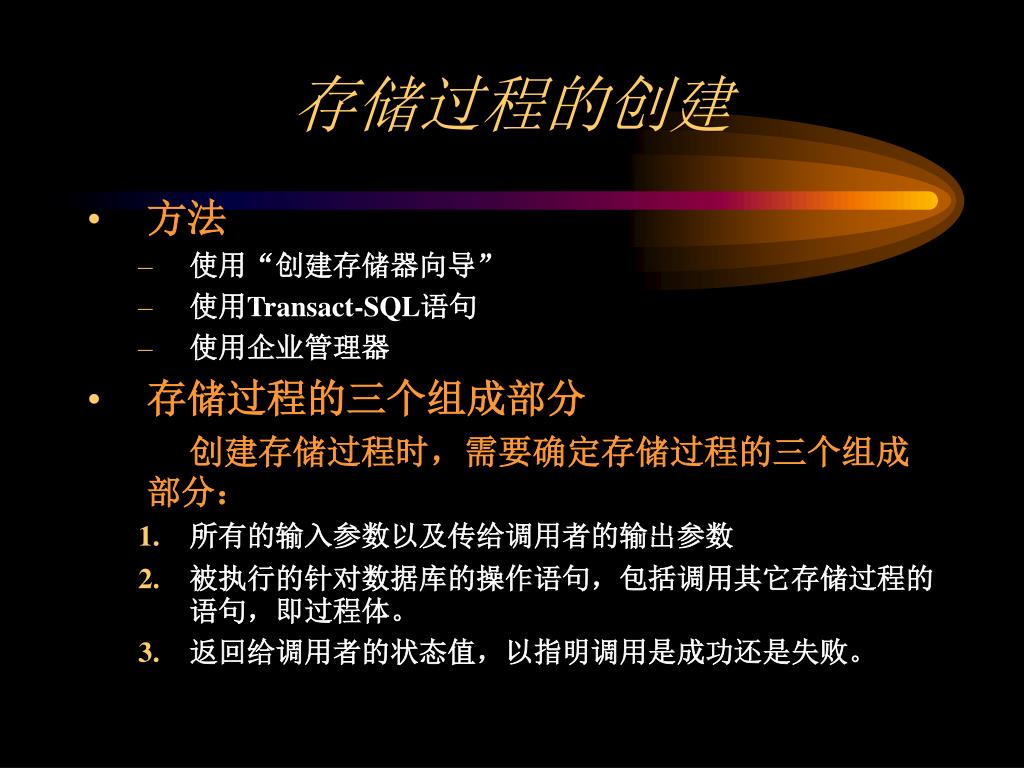 存储过程的创建

• 方法
– 使用“创建存储器向导”
– 使用Transact-SQL语句
– 使用企业管理器

• 存储过程的三个组成部分

创建存储过程时，需要确定存储过程的三个组成部分：

1. 所有的输入参数以及传给调用者的输出参数
2. 被执行的针对数据库的操作语句，包括调用其它存储过程的语句，即过程体。
3. 返回给调用者的状态值，以指明调用是成功还是失败。